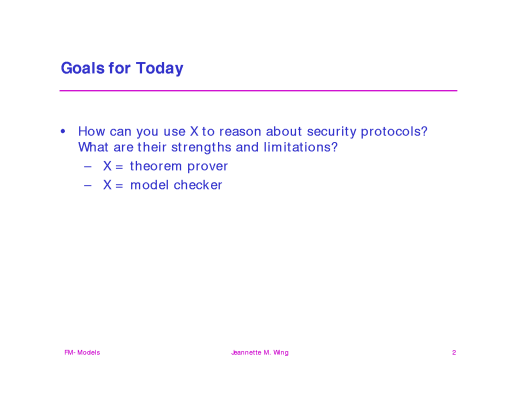 Goals for Today

• How can you use X to reason about security protocols? What are their strengths and limitations?
– X = theorem prover
– X = model checker

FM- Models
Jeannette M. Wing
2